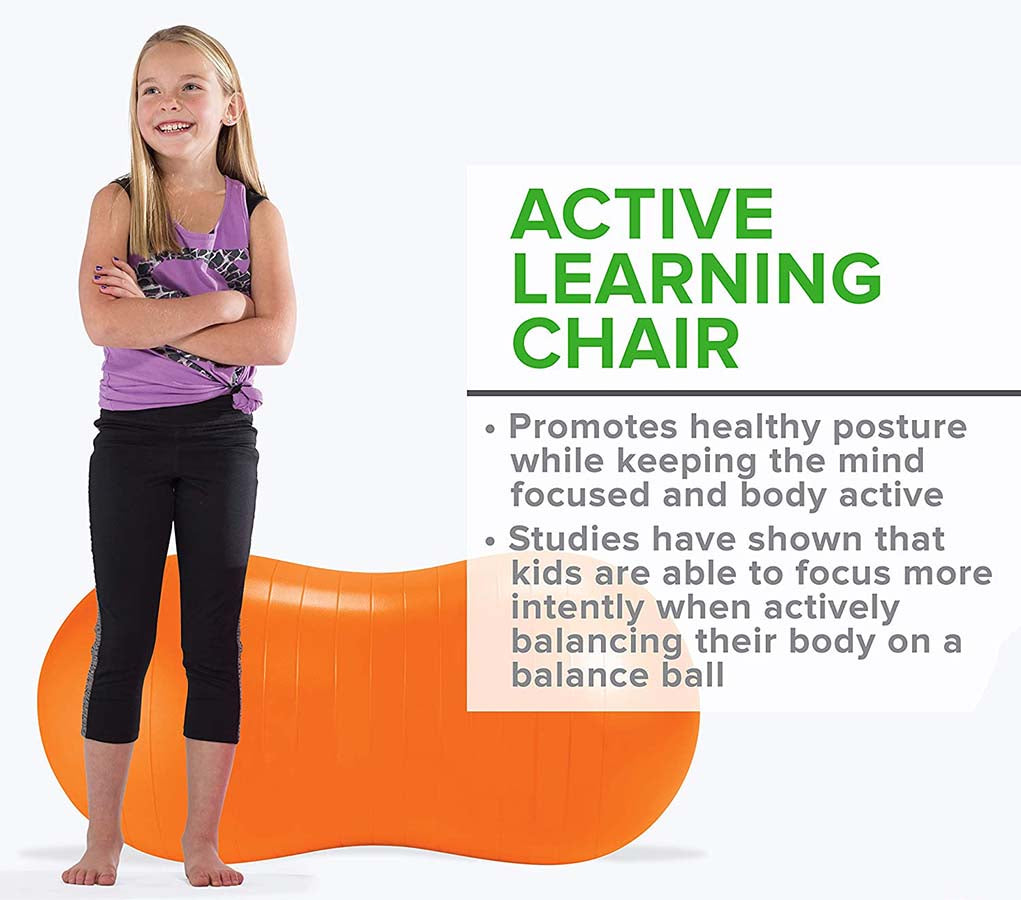 ACTIVE LEARNING CHAIR

• Promotes healthy posture while keeping the mind focused and body active

• Studies have shown that kids are able to focus more intently when actively balancing their body on a balance ball